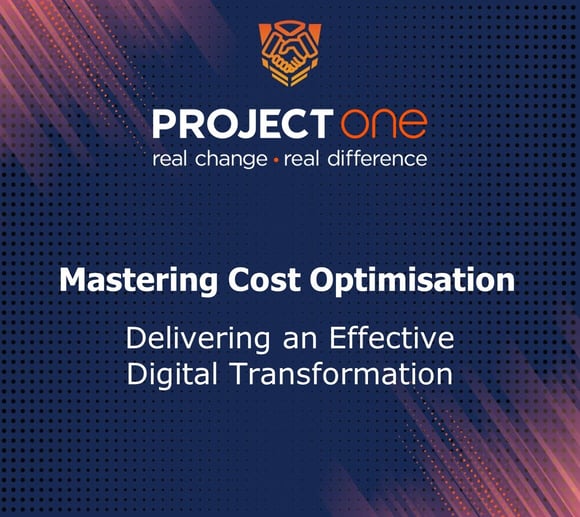 PROJECT one
real change • real difference

Mastering Cost Optimisation

Delivering an Effective Digital Transformation